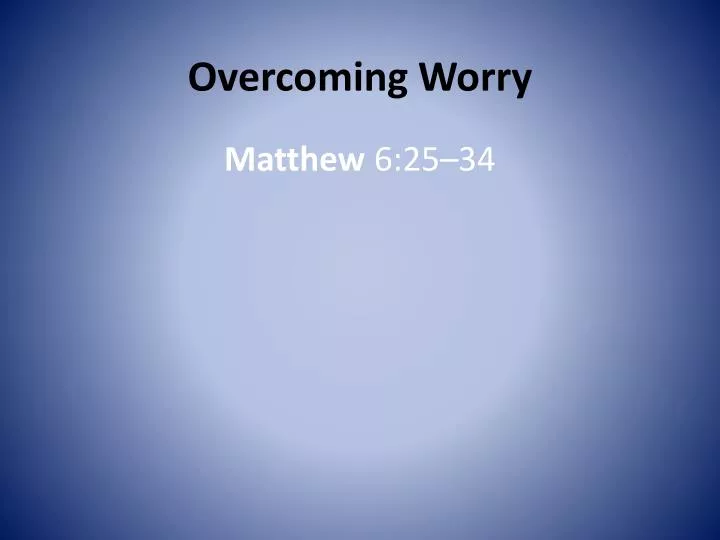 Overcoming Worry

Matthew 6:25–34